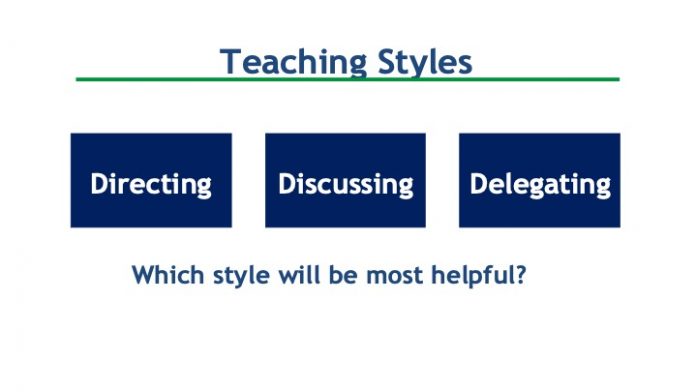 Teaching Styles

Directing

Discussing

Delegating

Which style will be most helpful?